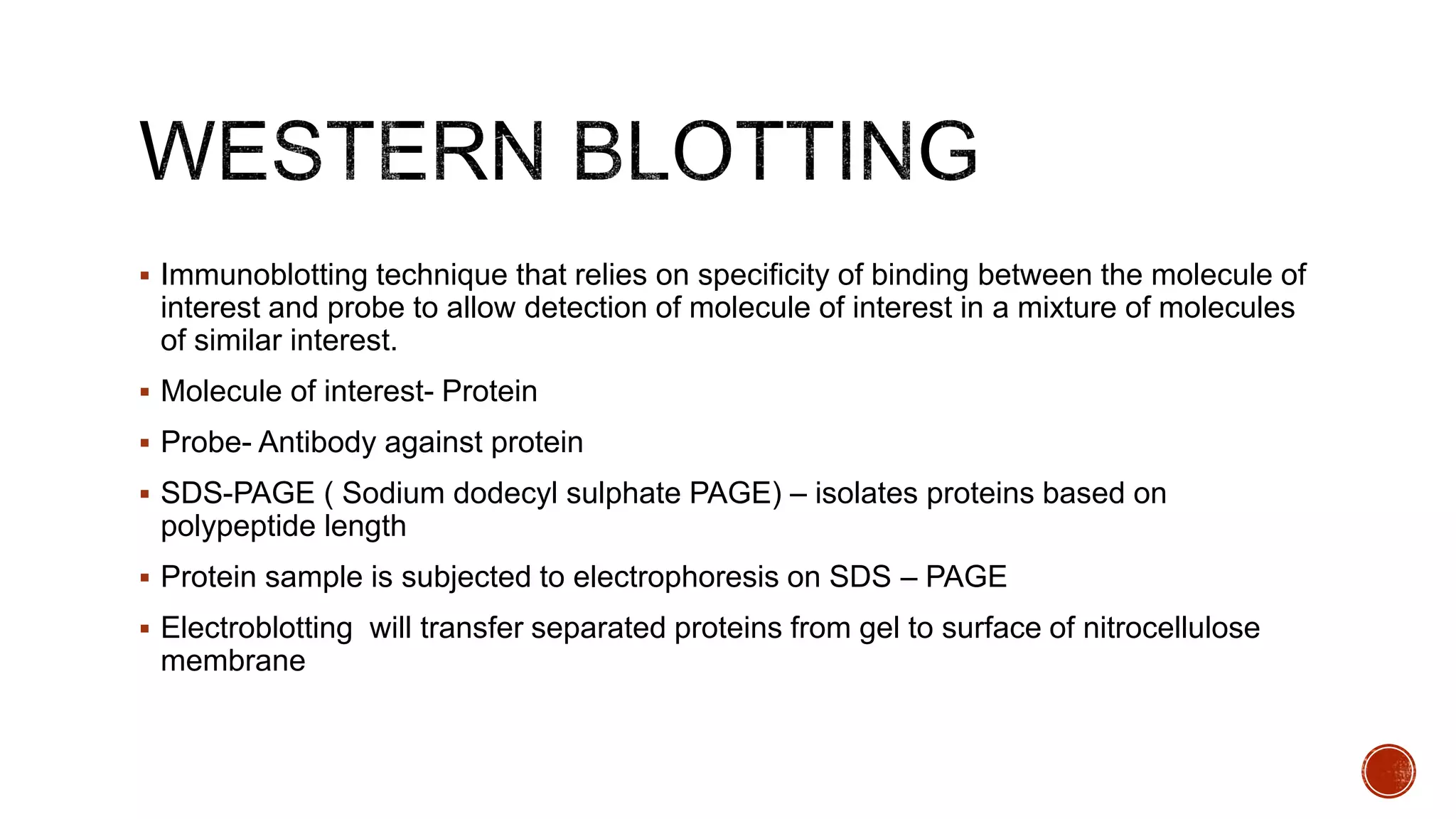 WESTERN BLOTTING

▪ Immunoblotting technique that relies on specificity of binding between the molecule of interest and probe to allow detection of molecule of interest in a mixture of molecules of similar interest.

▪ Molecule of interest- Protein

▪ Probe- Antibody against protein

▪ SDS-PAGE ( Sodium dodecyl sulphate PAGE) – isolates proteins based on polypeptide length

▪ Protein sample is subjected to electrophoresis on SDS – PAGE

▪ Electroblotting  will transfer separated proteins from gel to surface of nitrocellulose membrane